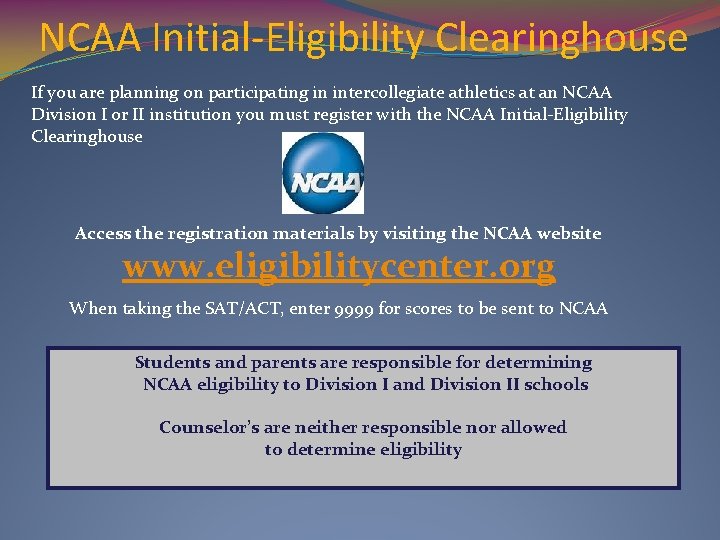 NCAA Initial-Eligibility Clearinghouse

If you are planning on participating in intercollegiate athletics at an NCAA Division I or II institution you must register with the NCAA Initial-Eligibility Clearinghouse

NCAA

Access the registration materials by visiting the NCAA website

www.eligibilitycenter.org

When taking the SAT/ACT, enter 9999 for scores to be sent to NCAA

Students and parents are responsible for determining NCAA eligibility to Division I and Division II schools

Counselor's are neither responsible nor allowed to determine eligibility